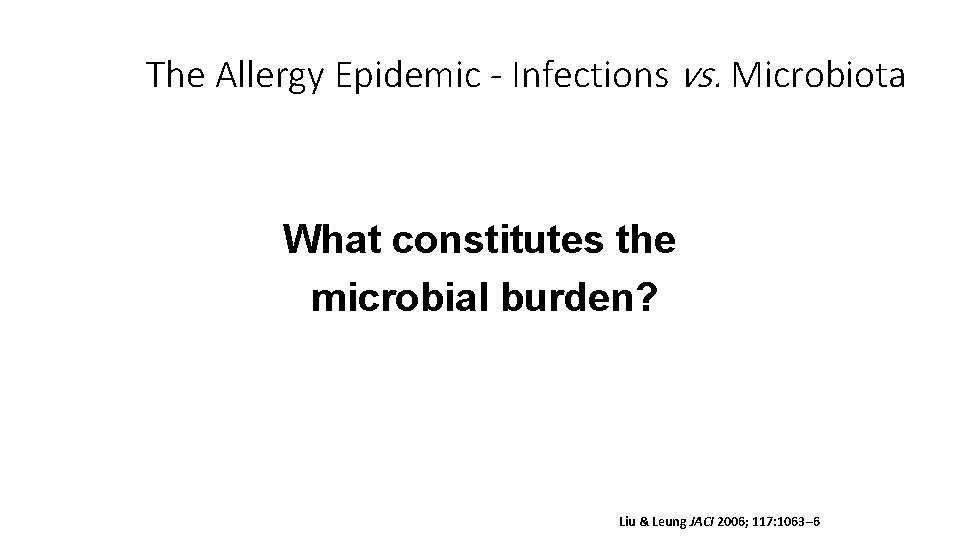 The Allergy Epidemic - Infections vs. Microbiota

What constitutes the microbial burden?

Liu & Leung JACI 2006; 117:1063–6